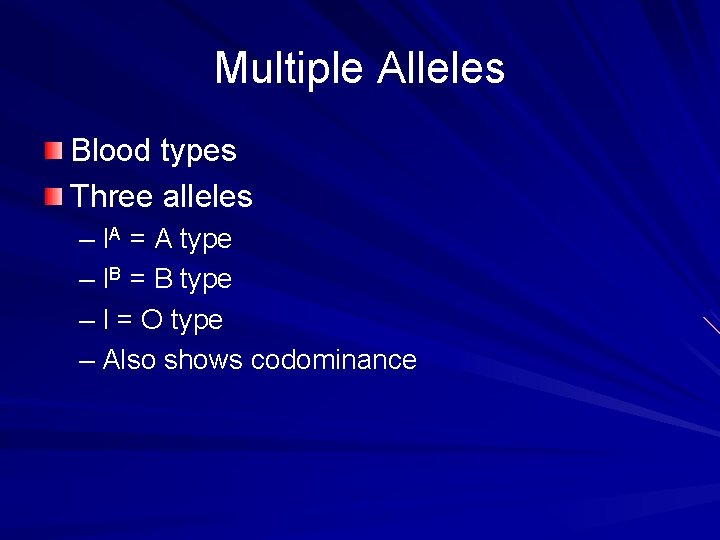 Multiple Alleles

Blood types

Three alleles

– $I^A$ = A type

– $I^B$ = B type

– I = O type

– Also shows codominance